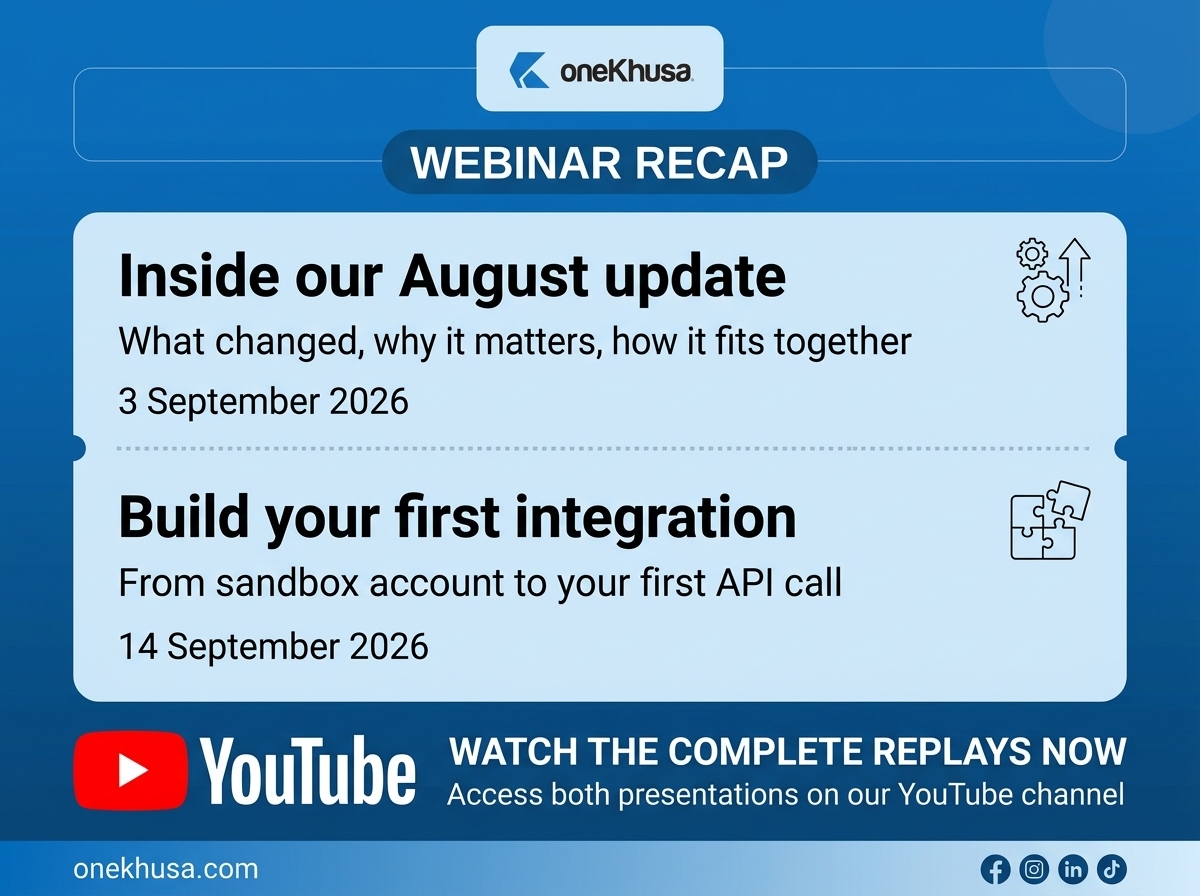 oneKhusa

WEBINAR RECAP

Inside our August update

What changed, why it matters, how it fits together

3 September 2026

Build your first integration

From sandbox account to your first API call

14 September 2026

YouTube

WATCH THE COMPLETE REPLAYS NOW

Access both presentations on our YouTube channel

onekhusa.com